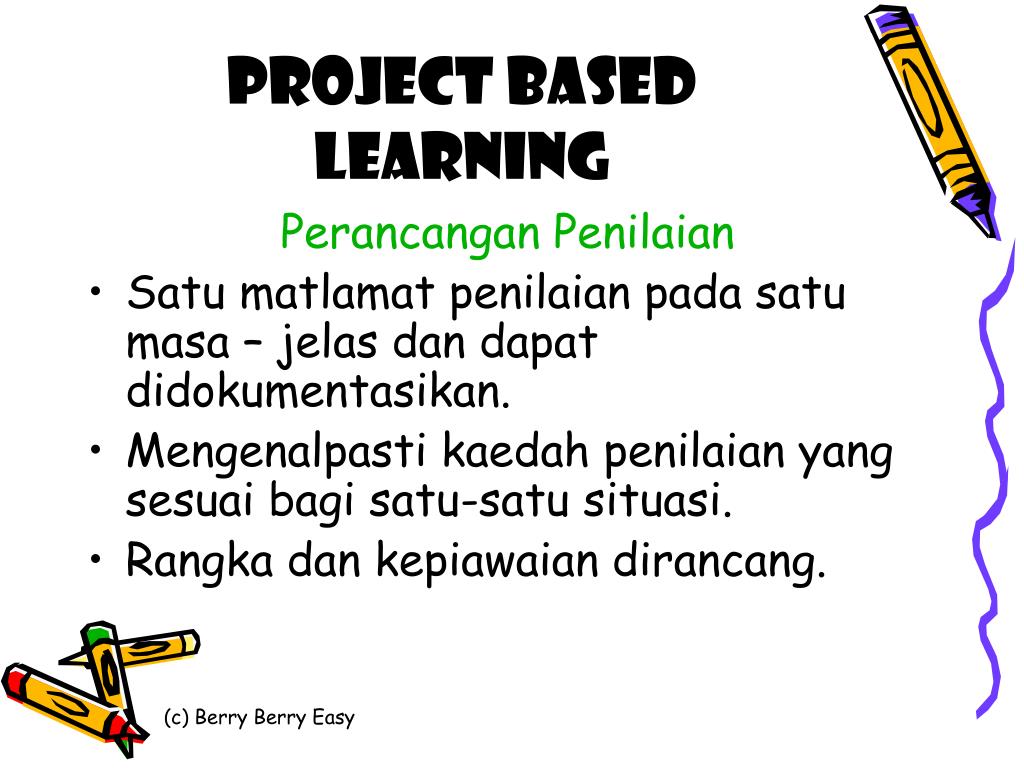 PROJECT BASED LEARNING

Perancangan Penilaian

• Satu matlamat penilaian pada satu masa – jelas dan dapat didokumentasikan.
• Mengenalpasti kaedah penilaian yang sesuai bagi satu-satu situasi.
• Rangka dan kepiawaian dirancang.

(c) Berry Berry Easy